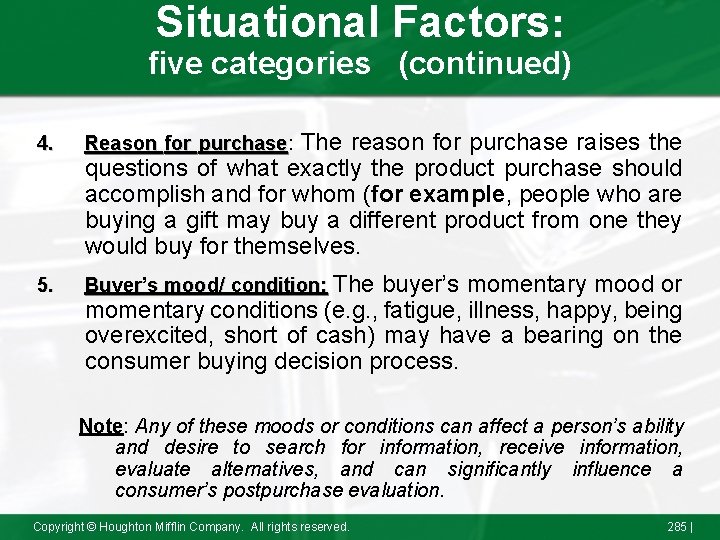 Situational Factors:
five categories (continued)

4. Reason for purchase: The reason for purchase raises the questions of what exactly the product purchase should accomplish and for whom (for example, people who are buying a gift may buy a different product from one they would buy for themselves.

5. Buyer's mood/ condition: The buyer's momentary mood or momentary conditions (e.g., fatigue, illness, happy, being overexcited, short of cash) may have a bearing on the consumer buying decision process.

Note: Any of these moods or conditions can affect a person's ability and desire to search for information, receive information, evaluate alternatives, and can significantly influence a consumer's postpurchase evaluation.

Copyright © Houghton Mifflin Company. All rights reserved.

285 |